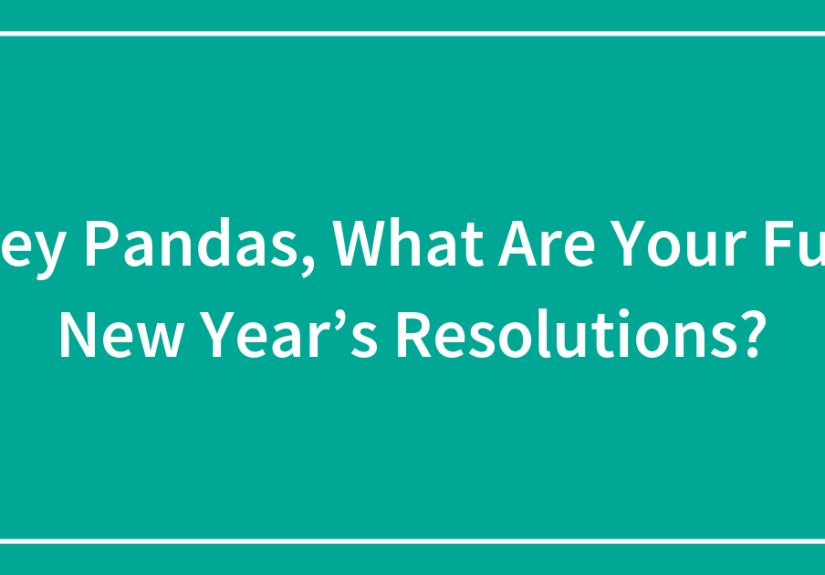 ey Pandas, What Are Your Fu
New Year’s Resolutions?